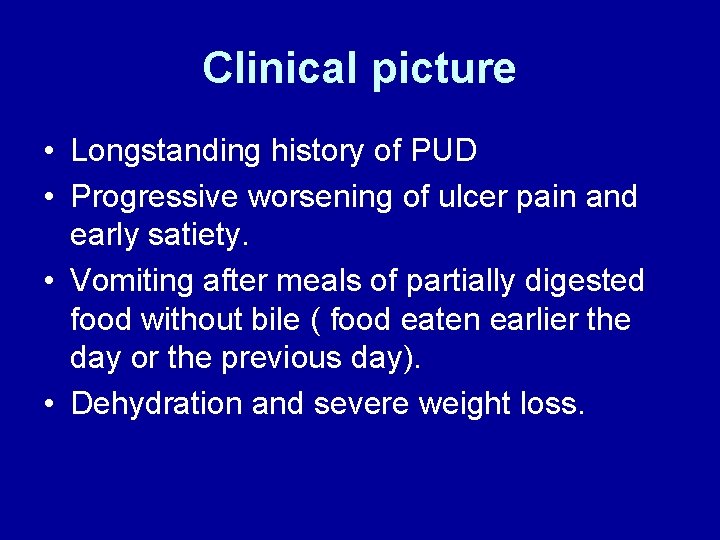 Clinical picture

• Longstanding history of PUD
• Progressive worsening of ulcer pain and early satiety.
• Vomiting after meals of partially digested food without bile ( food eaten earlier the day or the previous day).
• Dehydration and severe weight loss.